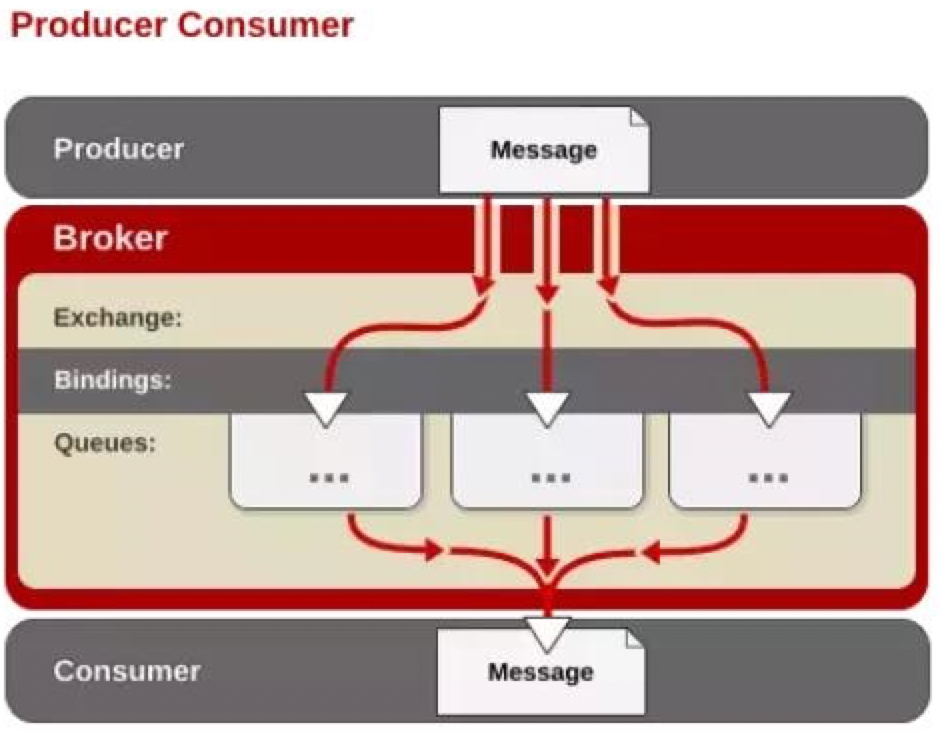 Producer Consumer

Producer

Message

Broker

Exchange:

Bindings:

Queues:

...

...

...

Consumer

Message